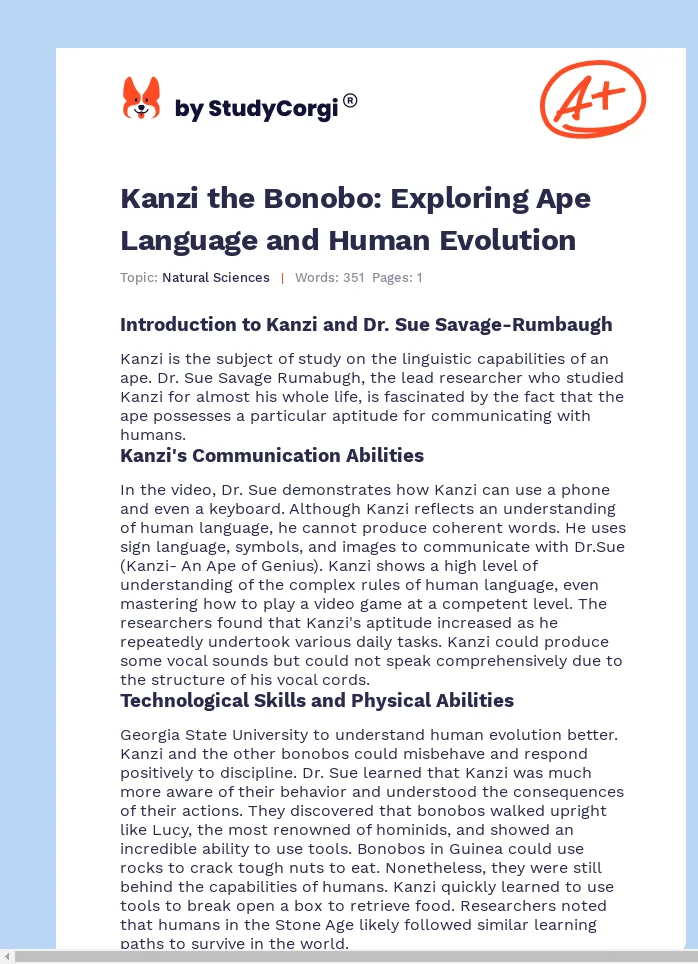 by StudyCorgi®

A+

Kanzi the Bonobo: Exploring Ape Language and Human Evolution

Topic: Natural Sciences | Words: 351 Pages: 1

Introduction to Kanzi and Dr. Sue Savage-Rumbaugh

Kanzi is the subject of study on the linguistic capabilities of an ape. Dr. Sue Savage Rumabugh, the lead researcher who studied Kanzi for almost his whole life, is fascinated by the fact that the ape possesses a particular aptitude for communicating with humans.

Kanzi's Communication Abilities

In the video, Dr. Sue demonstrates how Kanzi can use a phone and even a keyboard. Although Kanzi reflects an understanding of human language, he cannot produce coherent words. He uses sign language, symbols, and images to communicate with Dr.Sue (Kanzi- An Ape of Genius). Kanzi shows a high level of understanding of the complex rules of human language, even mastering how to play a video game at a competent level. The researchers found that Kanzi's aptitude increased as he repeatedly undertook various daily tasks. Kanzi could produce some vocal sounds but could not speak comprehensively due to the structure of his vocal cords.

Technological Skills and Physical Abilities

Georgia State University to understand human evolution better. Kanzi and the other bonobos could misbehave and respond positively to discipline. Dr. Sue learned that Kanzi was much more aware of their behavior and understood the consequences of their actions. They discovered that bonobos walked upright like Lucy, the most renowned of hominids, and showed an incredible ability to use tools. Bonobos in Guinea could use rocks to crack tough nuts to eat. Nonetheless, they were still behind the capabilities of humans. Kanzi quickly learned to use tools to break open a box to retrieve food. Researchers noted that humans in the Stone Age likely followed similar learning paths to survive in the world.